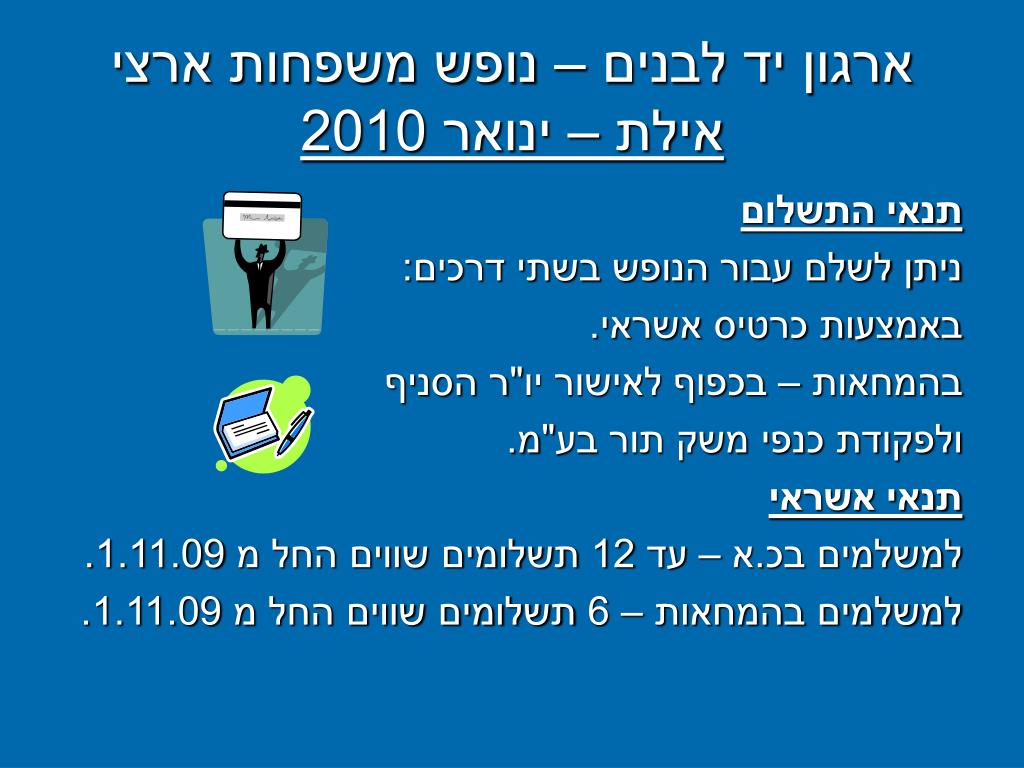 ארגון יד לבנים – נופש משפחות ארצי
אילת – ינואר 2010

תנאי התשלום
ניתן לשלם עבור הנופש בשתי דרכים:
באמצעות כרטיס אשראי.
בהמחאות – בכפוף לאישור יו"ר הסניף
ולפקודת כנפי משק תור בע"מ.
תנאי אשראי
למשלמים בכ.א – עד 12 תשלומים שווים החל מ 1.11.09.
למשלמים בהמחאות – 6 תשלומים שווים החל מ 1.11.09.